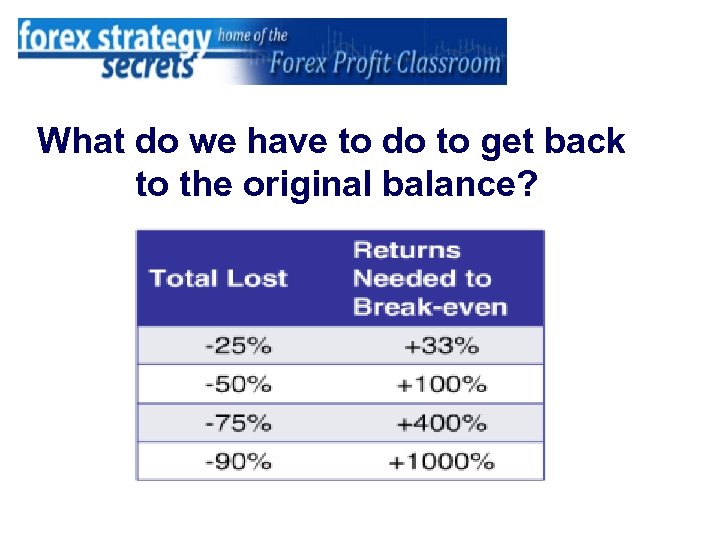 forex strategy secrets home of the Forex Profit Classroom

What do we have to do to get back to the original balance?

| Total Lost | Returns Needed to Break-even |
|---|---|
| -25% | +33% |
| -50% | +100% |
| -75% | +400% |
| -90% | +1000% |